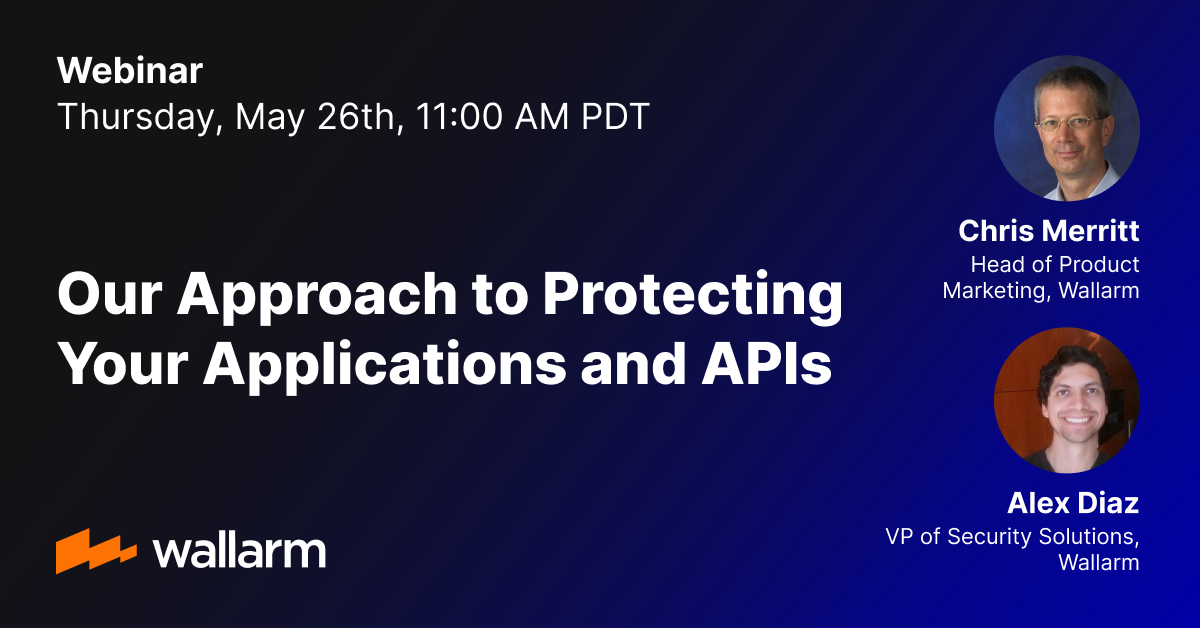 Webinar
Thursday, May 26th, 11:00 AM PDT

Our Approach to Protecting Your Applications and APIs

wallarm

Chris Merritt
Head of Product Marketing, Wallarm

Alex Diaz
VP of Security Solutions, Wallarm